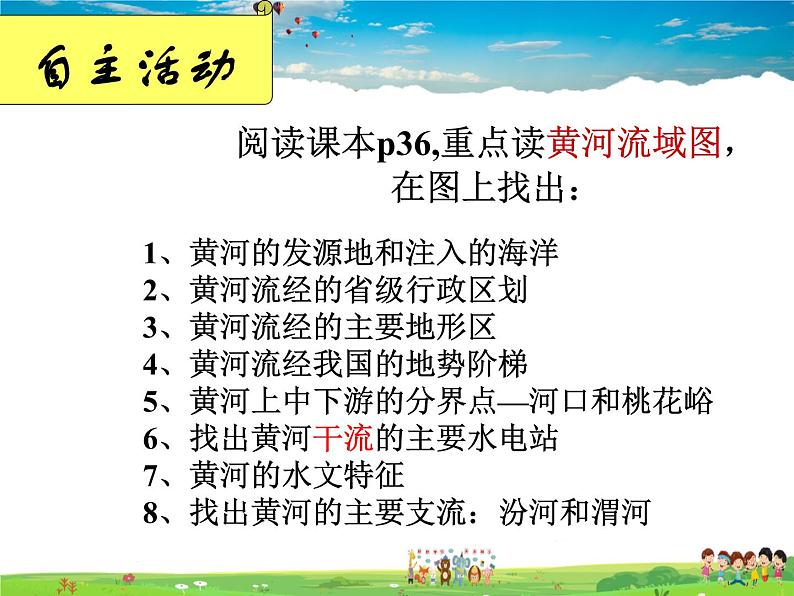 自主活动

阅读课本p36,重点读黄河流域图，在图上找出：

1、黄河的发源地和注入的海洋
2、黄河流经的省级行政区划
3、黄河流经的主要地形区
4、黄河流经我国的地势阶梯
5、黄河上中下游的分界点—河口和桃花峪
6、找出黄河干流的主要水电站
7、黄河的水文特征
8、找出黄河的主要支流：汾河和渭河